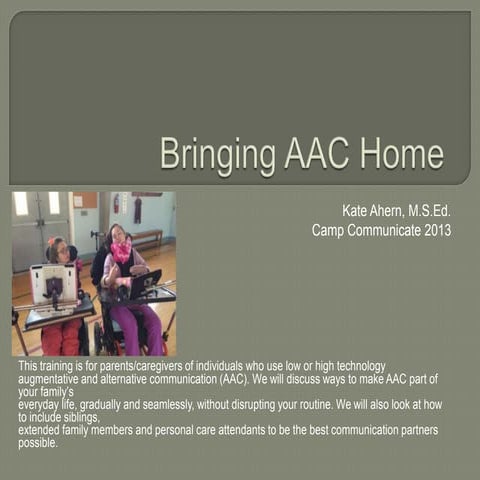 Bringing AAC Home

Kate Ahern, M.S.Ed.
Camp Communicate 2013

This training is for parents/caregivers of individuals who use low or high technology augmentative and alternative communication (AAC). We will discuss ways to make AAC part of your family's everyday life, gradually and seamlessly, without disrupting your routine. We will also look at how to include siblings, extended family members and personal care attendants to be the best communication partners possible.